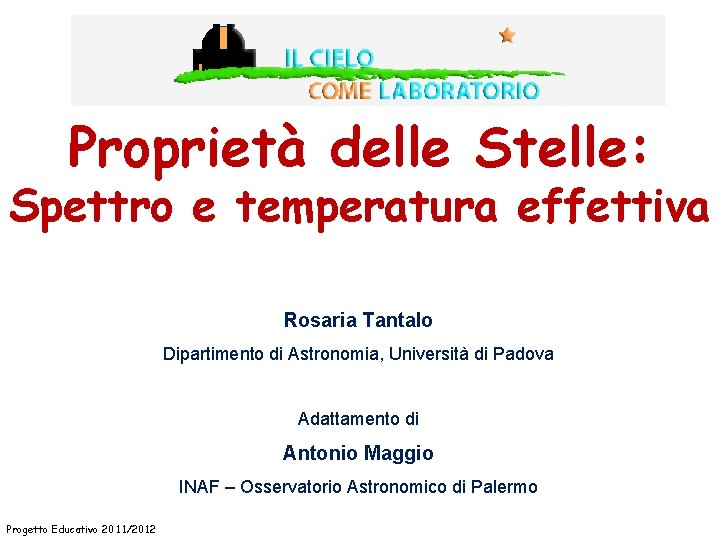 IL CIELO
COME LABORATORIO

Proprietà delle Stelle:
Spettro e temperatura effettiva

Rosaria Tantalo

Dipartimento di Astronomia, Università di Padova

Adattamento di

Antonio Maggio

INAF – Osservatorio Astronomico di Palermo

Progetto Educativo 2011/2012